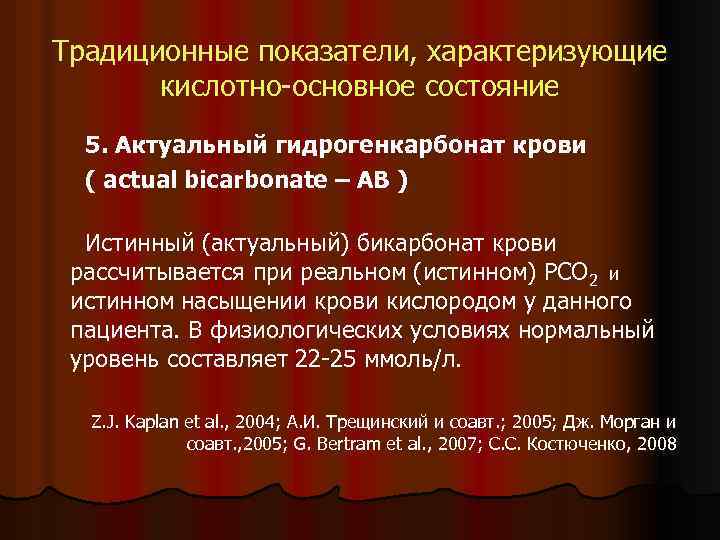 Традиционные показатели, характеризующие кислотно-основное состояние

5. Актуальный гидрогенкарбонат крови ( actual bicarbonate – AB )

Истинный (актуальный) бикарбонат крови рассчитывается при реальном (истинном) $PCO_2$ и истинном насыщении крови кислородом у данного пациента. В физиологических условиях нормальный уровень составляет 22-25 ммоль/л.

Z.J. Kaplan et al., 2004; А.И. Трещинский и соавт.; 2005; Дж. Морган и соавт.,2005; G. Bertram et al., 2007; С.С. Костюченко, 2008